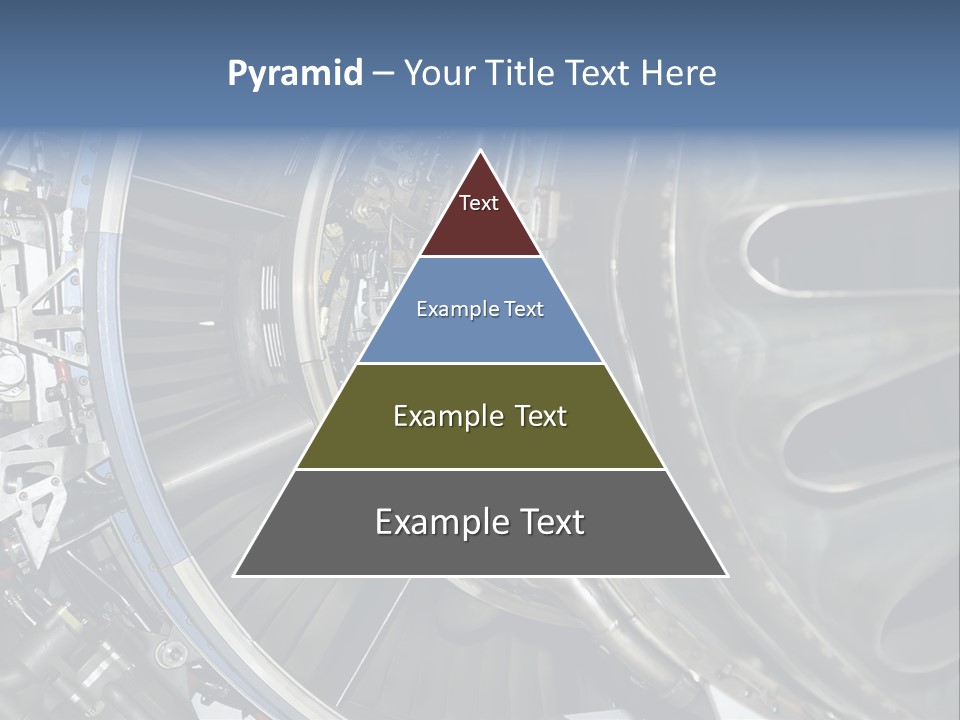 Pyramid – Your Title Text Here

Text

Example Text

Example Text

Example Text